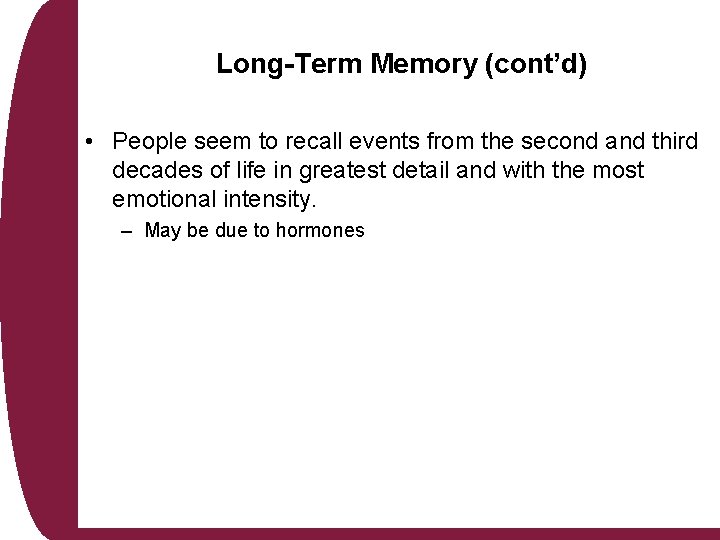 Long-Term Memory (cont’d)

• People seem to recall events from the second and third decades of life in greatest detail and with the most emotional intensity.

– May be due to hormones